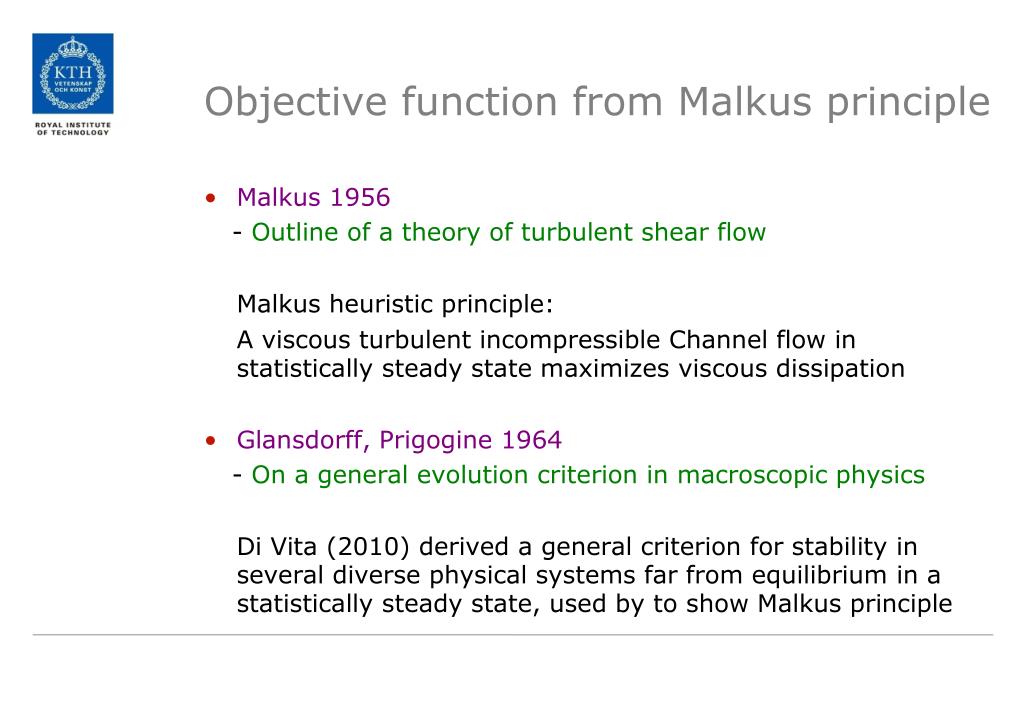 KTH
VETENSKAP OCH KONST
ROYAL INSTITUTE OF TECHNOLOGY

Objective function from Malkus principle

• Malkus 1956
- Outline of a theory of turbulent shear flow

Malkus heuristic principle:
A viscous turbulent incompressible Channel flow in statistically steady state maximizes viscous dissipation

• Glansdorff, Prigogine 1964
- On a general evolution criterion in macroscopic physics

Di Vita (2010) derived a general criterion for stability in several diverse physical systems far from equilibrium in a statistically steady state, used by to show Malkus principle